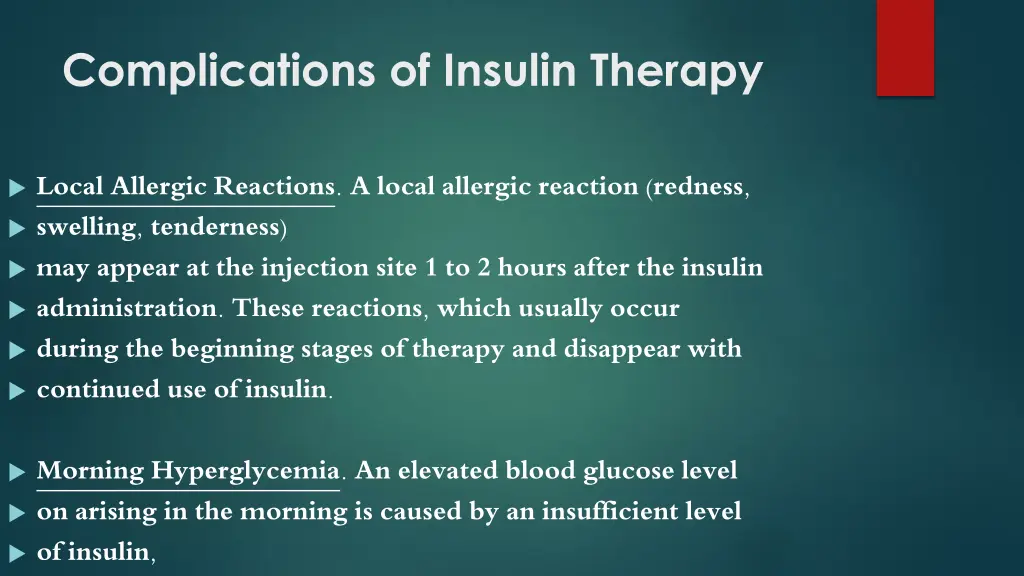 Complications of Insulin Therapy

Local Allergic Reactions. A local allergic reaction (redness,

swelling, tenderness)

may appear at the injection site 1 to 2 hours after the insulin

administration. These reactions, which usually occur

during the beginning stages of therapy and disappear with

continued use of insulin.

Morning Hyperglycemia. An elevated blood glucose level

on arising in the morning is caused by an insufficient level

of insulin,